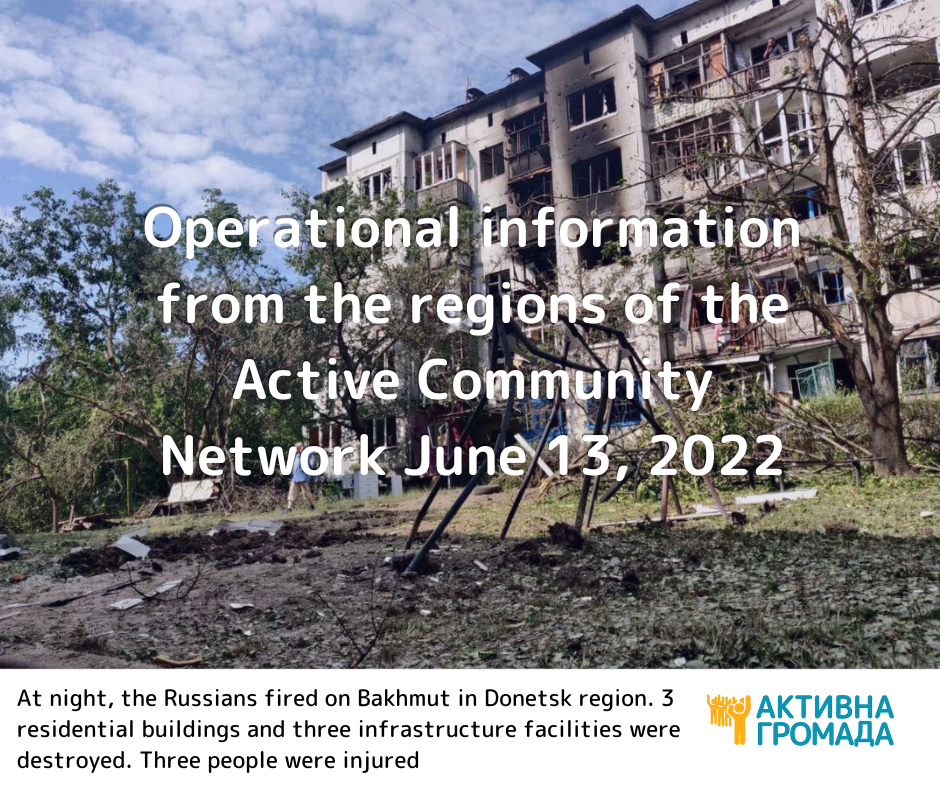 Operational information from the regions of the Active Community Network June 13, 2022

At night, the Russians fired on Bakhmut in Donetsk region. 3 residential buildings and three infrastructure facilities were destroyed. Three people were injured

АКТИВНА ГРОМАДА